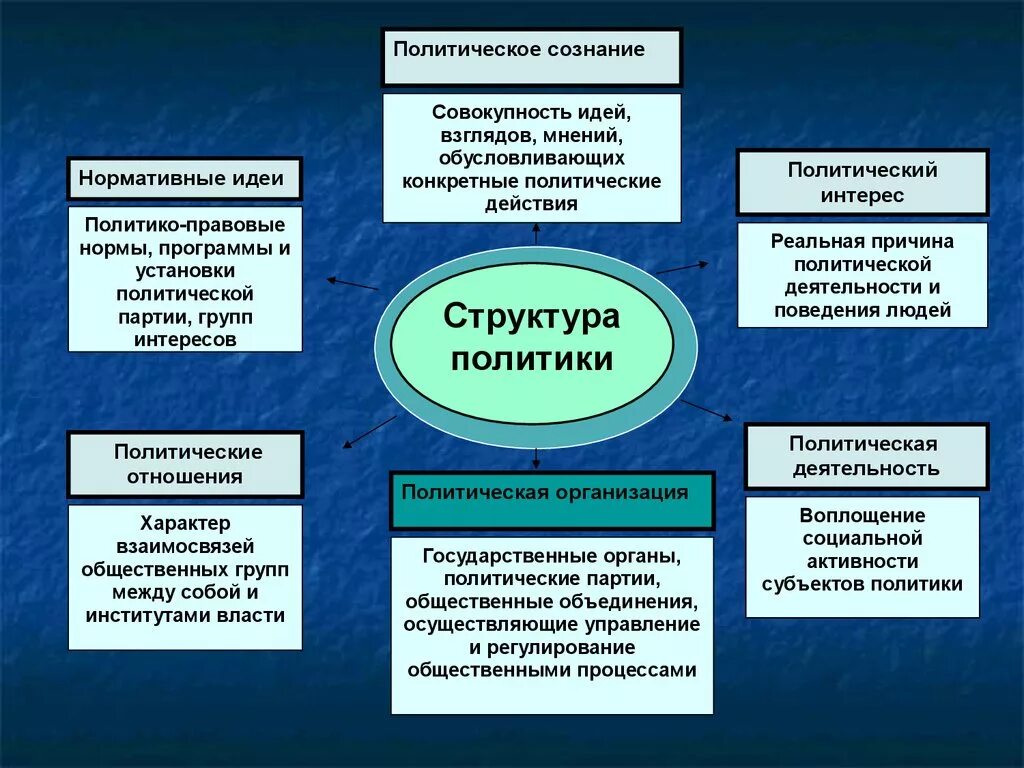 Политическое сознание

Совокупность идей, взглядов, мнений, обусловливающих конкретные политические действия

Нормативные идеи

Политико-правовые нормы, программы и установки политической партии, групп интересов

Политический интерес

Реальная причина политической деятельности и поведения людей

Структура политики

Политические отношения

Характер взаимосвязей общественных групп между собой и институтами власти

Политическая организация

Государственные органы, политические партии, общественные объединения, осуществляющие управление и регулирование общественными процессами

Политическая деятельность

Воплощение социальной активности субъектов политики